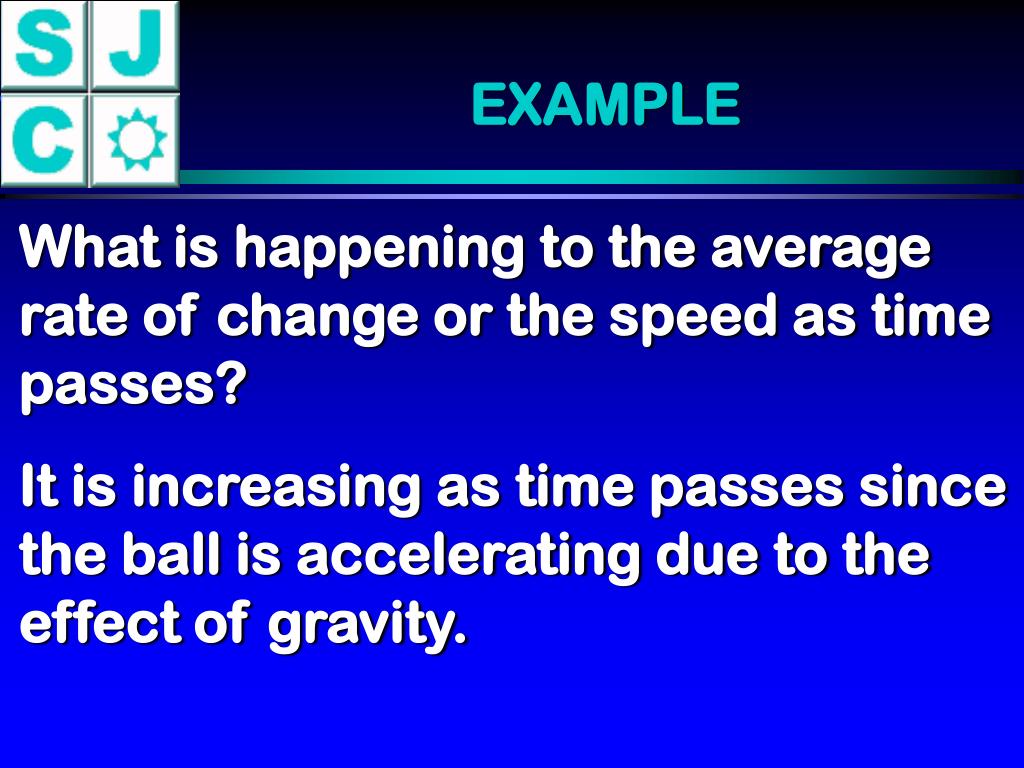 S J
C

EXAMPLE

What is happening to the average rate of change or the speed as time passes?

It is increasing as time passes since the ball is accelerating due to the effect of gravity.